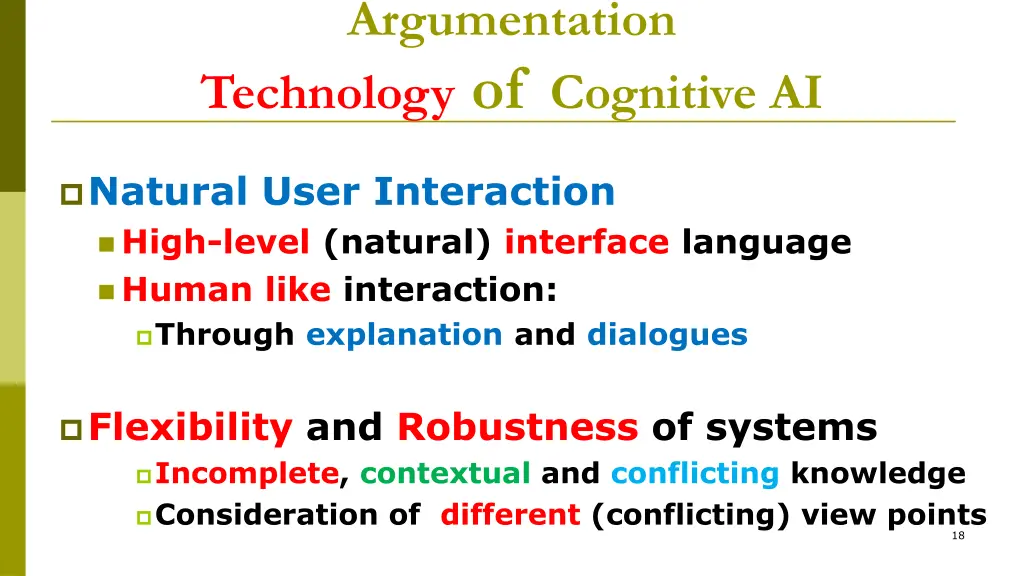 Argumentation

Technology of Cognitive AI

Natural User Interaction

High-level (natural) interface language

Human like interaction:

Through explanation and dialogues

Flexibility and Robustness of systems

Incomplete, contextual and conflicting knowledge

Consideration of different (conflicting) view points

18